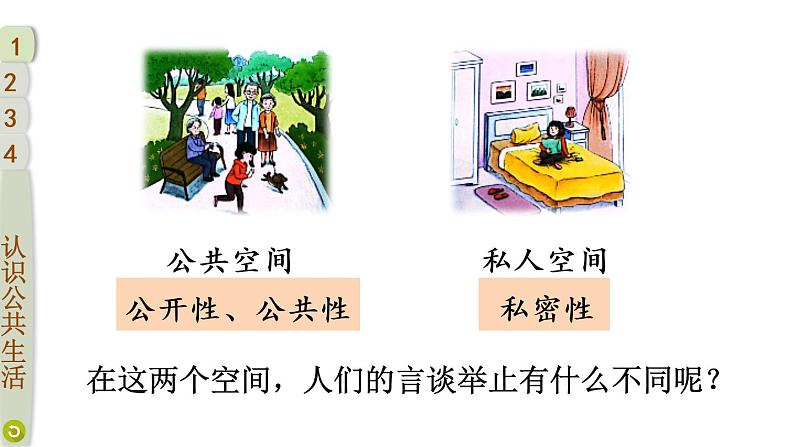 1
2
3
4
认识公共生活

公共空间
公开性、公共性

私人空间
私密性

在这两个空间，人们的言谈举止有什么不同呢？